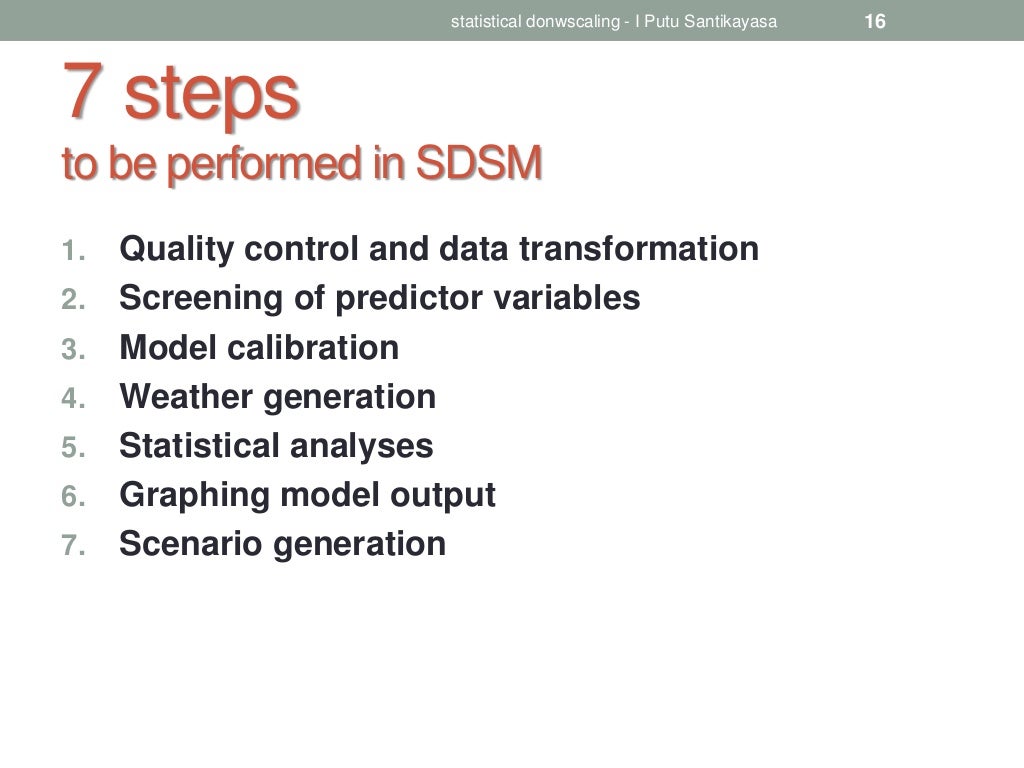 statistical donwscaling - I Putu Santikayasa 16

7 steps
to be performed in SDSM

1. Quality control and data transformation
2. Screening of predictor variables
3. Model calibration
4. Weather generation
5. Statistical analyses
6. Graphing model output
7. Scenario generation